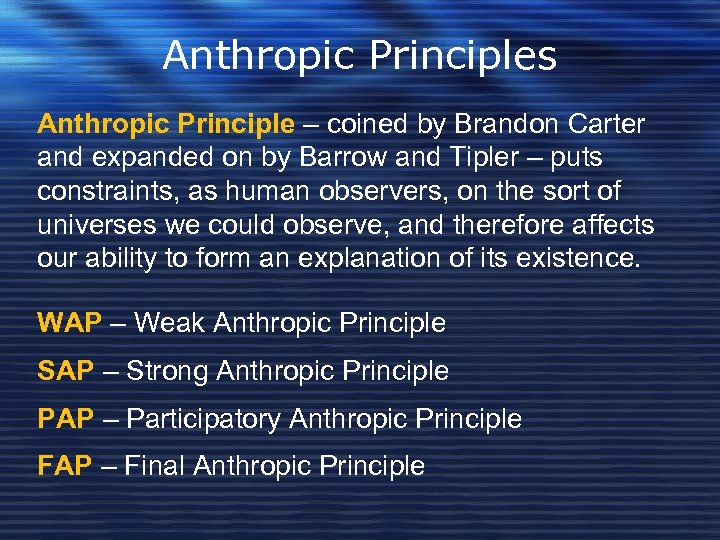 Anthropic Principles

Anthropic Principle – coined by Brandon Carter and expanded on by Barrow and Tipler – puts constraints, as human observers, on the sort of universes we could observe, and therefore affects our ability to form an explanation of its existence.

WAP – Weak Anthropic Principle

SAP – Strong Anthropic Principle

PAP – Participatory Anthropic Principle

FAP – Final Anthropic Principle